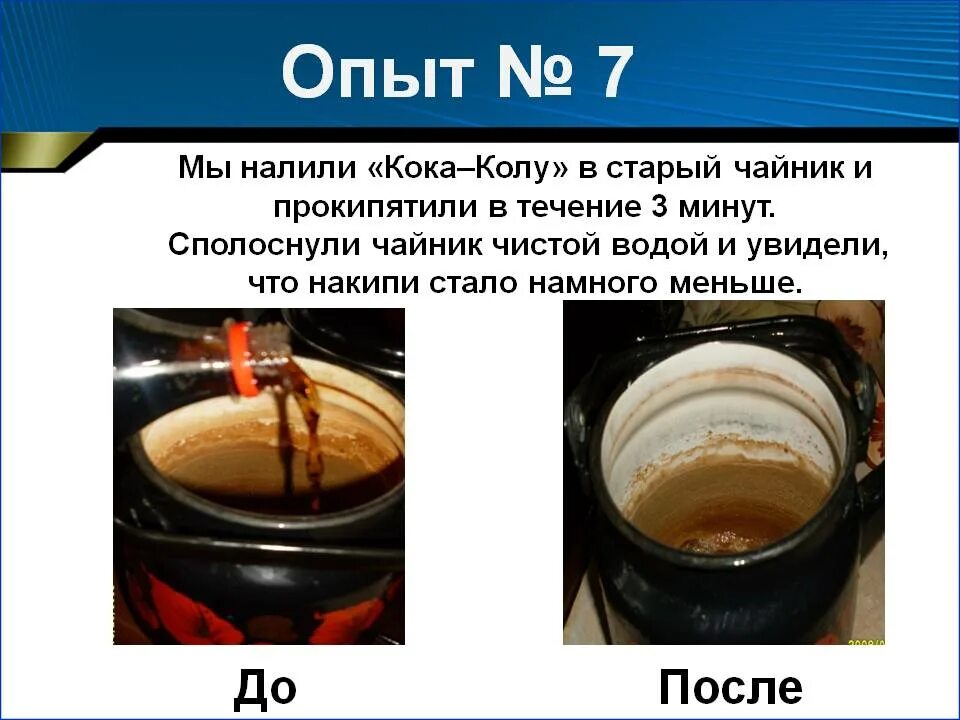 Опыт № 7

Мы налили «Кока–Колу» в старый чайник и прокипятили в течение 3 минут.
Сполоснули чайник чистой водой и увидели, что накипи стало намного меньше.

До

После